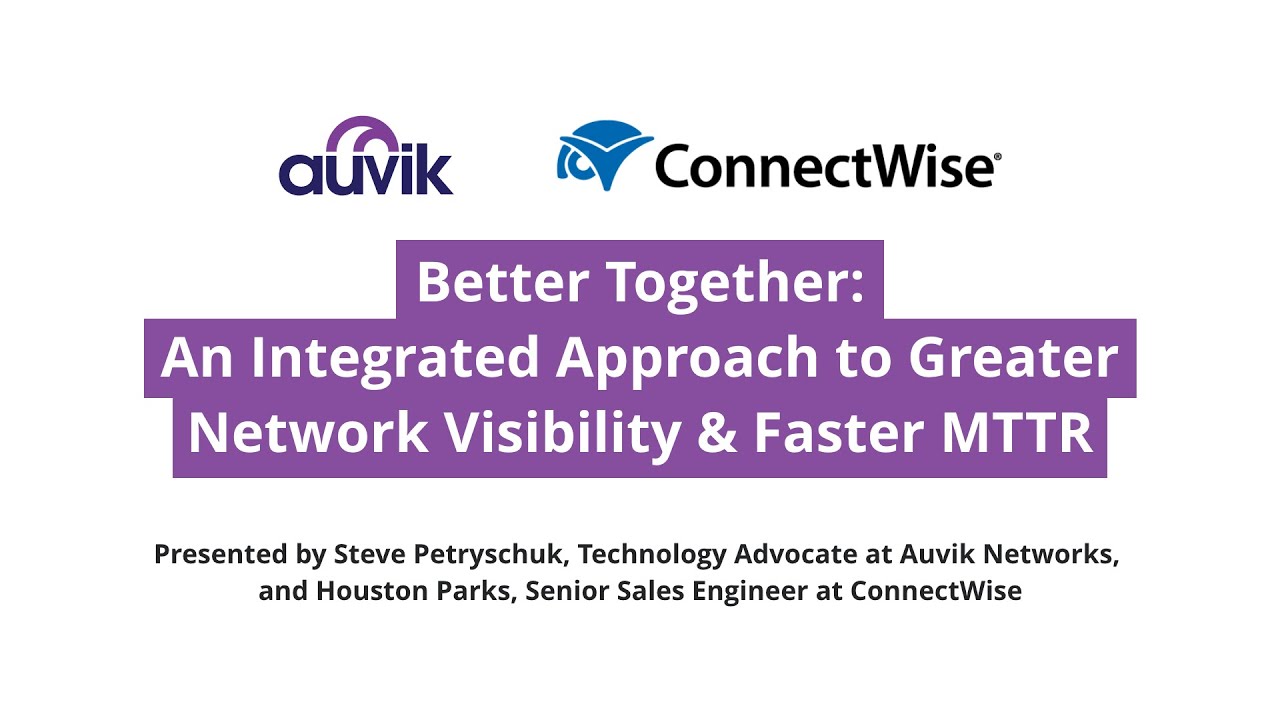 auvik

ConnectWise®

Better Together:
An Integrated Approach to Greater Network Visibility & Faster MTTR

Presented by Steve Petryschuk, Technology Advocate at Auvik Networks, and Houston Parks, Senior Sales Engineer at ConnectWise